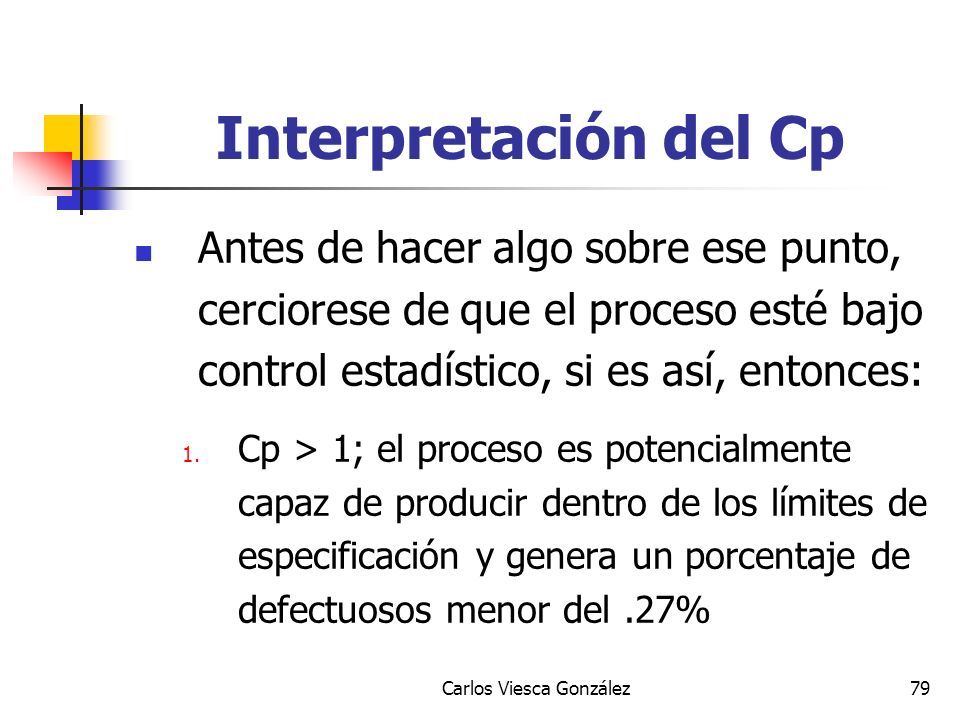 Interpretación del Cp

Antes de hacer algo sobre ese punto, cerciorese de que el proceso esté bajo control estadístico, si es así, entonces:

1. Cp > 1; el proceso es potencialmente capaz de producir dentro de los límites de especificación y genera un porcentaje de defectuosos menor del .27%

Carlos Viesca González

79